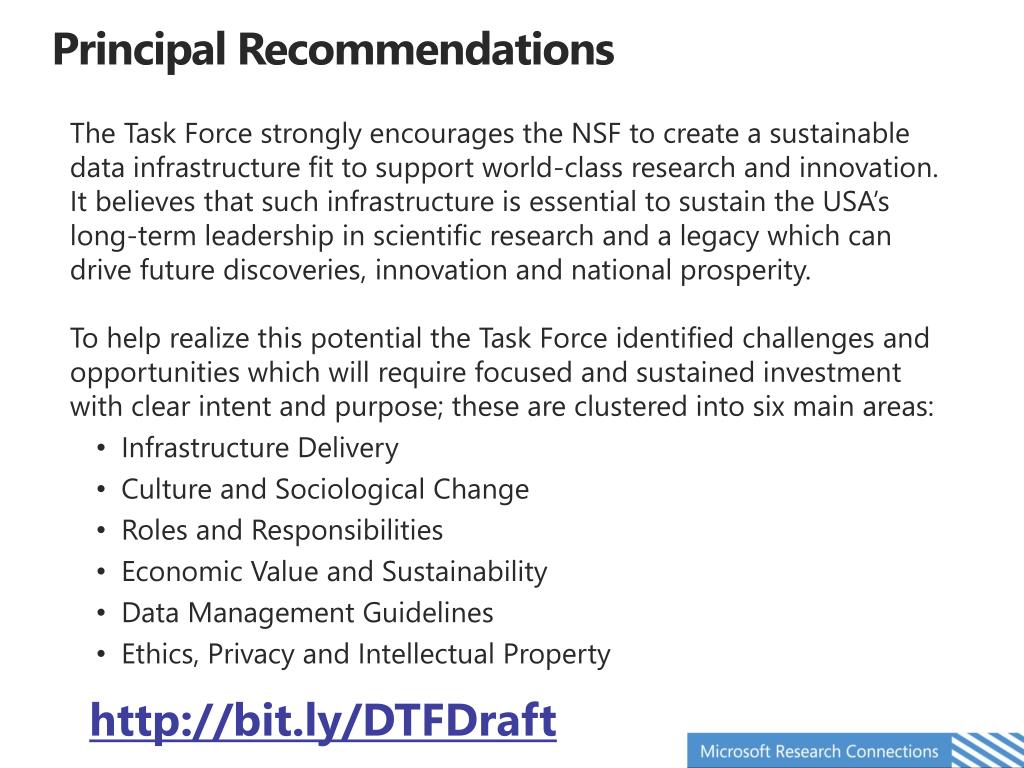 Principal Recommendations

The Task Force strongly encourages the NSF to create a sustainable data infrastructure fit to support world-class research and innovation. It believes that such infrastructure is essential to sustain the USA's long-term leadership in scientific research and a legacy which can drive future discoveries, innovation and national prosperity.

To help realize this potential the Task Force identified challenges and opportunities which will require focused and sustained investment with clear intent and purpose; these are clustered into six main areas:
• Infrastructure Delivery
• Culture and Sociological Change
• Roles and Responsibilities
• Economic Value and Sustainability
• Data Management Guidelines
• Ethics, Privacy and Intellectual Property

http://bit.ly/DTFDraft

Microsoft Research Connections